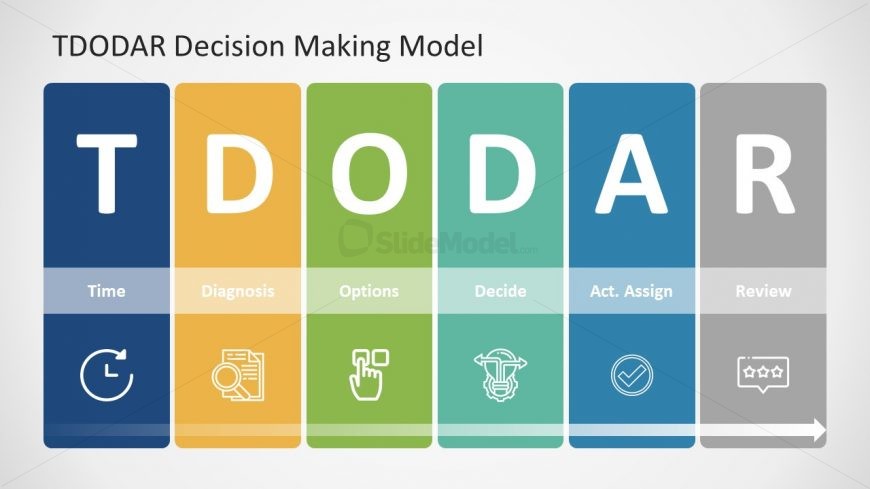 TDODAR Decision Making Model

T
Time

D
Diagnosis

O
Options

D
Decide

A
Act. Assign

R
Review

SlideModel.com